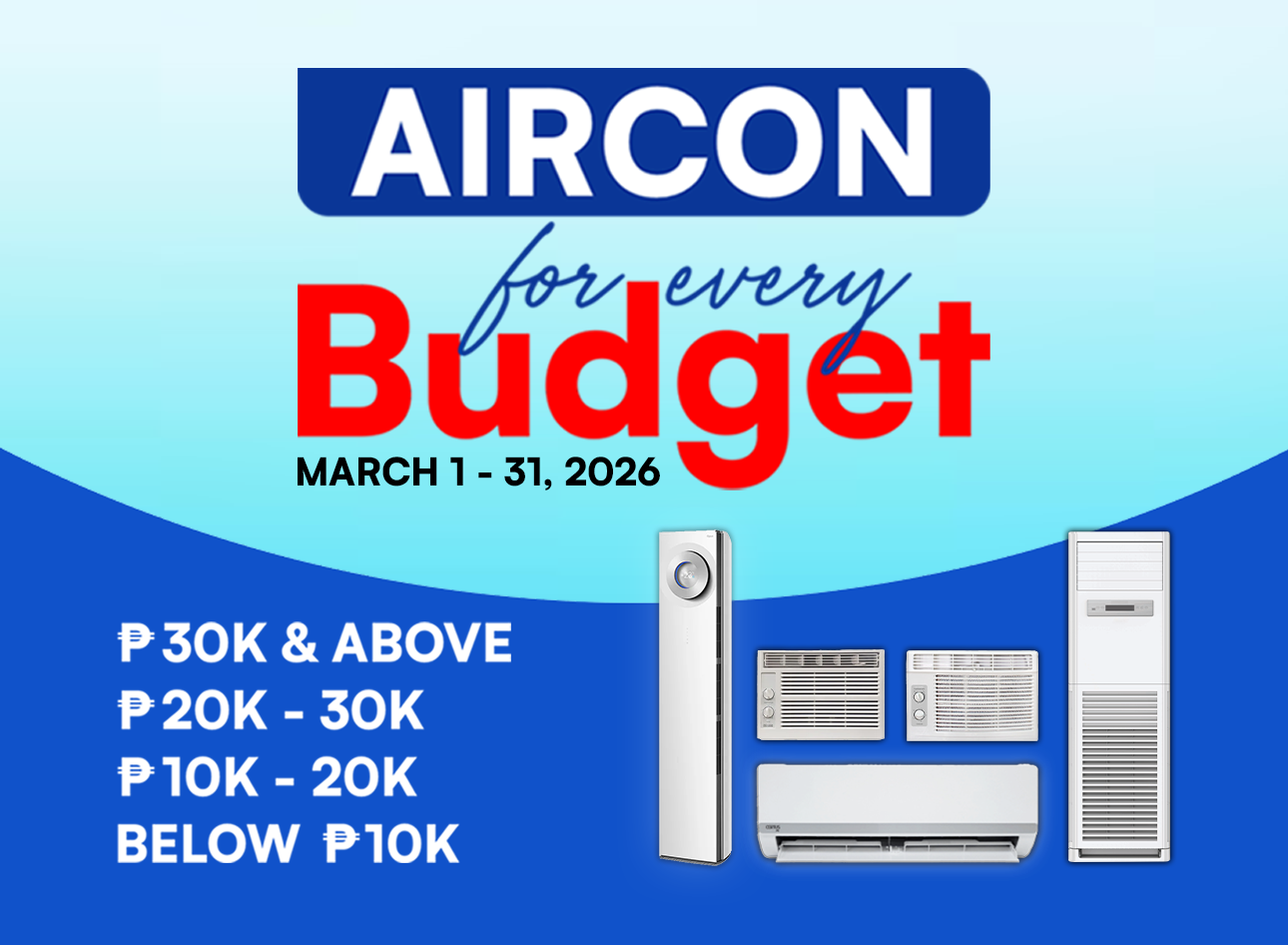 AIRCON

for every

Budget

MARCH 1 - 31, 2026

₱30K & ABOVE
₱20K - 30K
₱10K - 20K
BELOW ₱10K